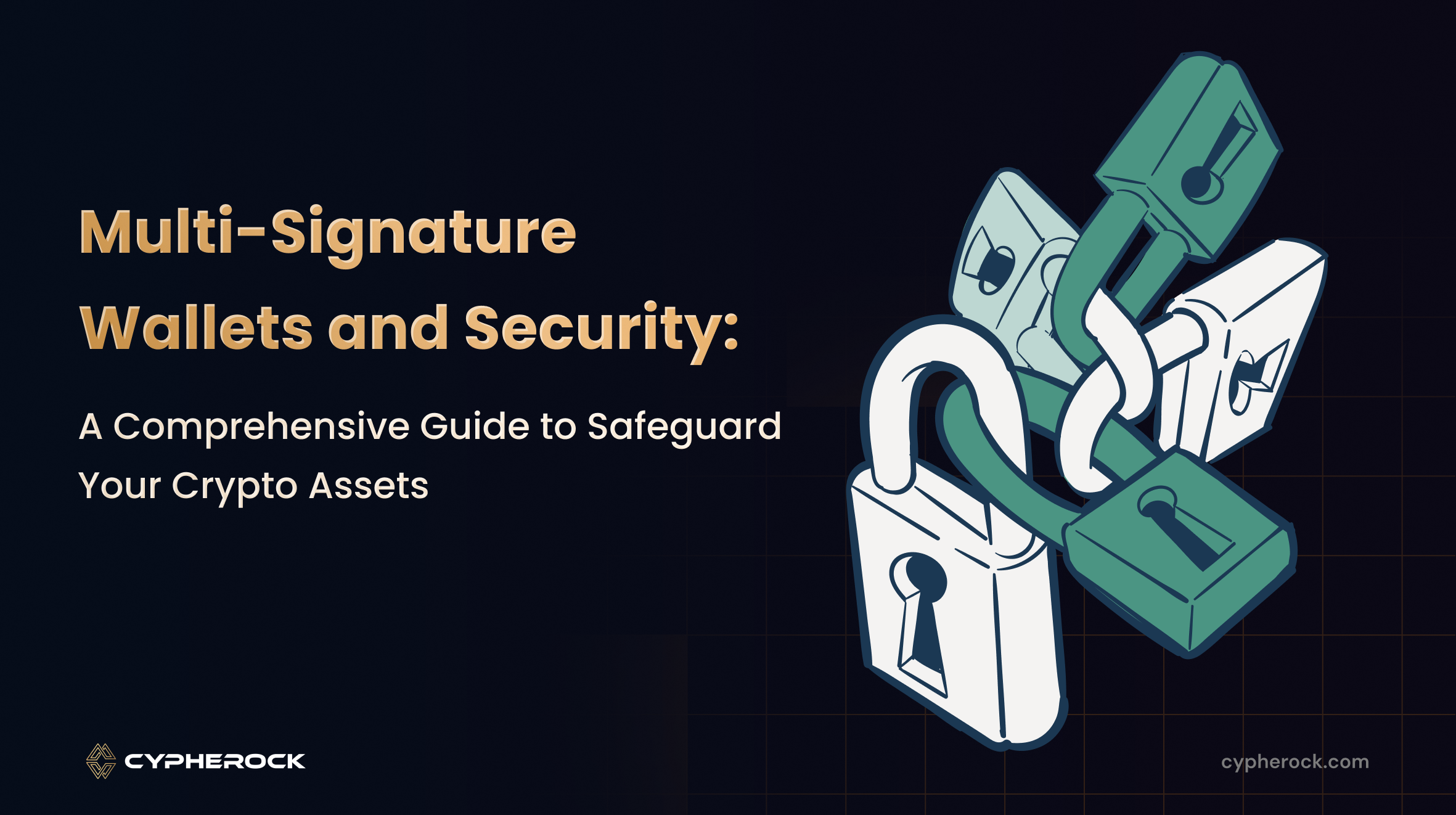 Multi-Signature Wallets and Security:

A Comprehensive Guide to Safeguard Your Crypto Assets

CYPHEROCK

cypherock.com